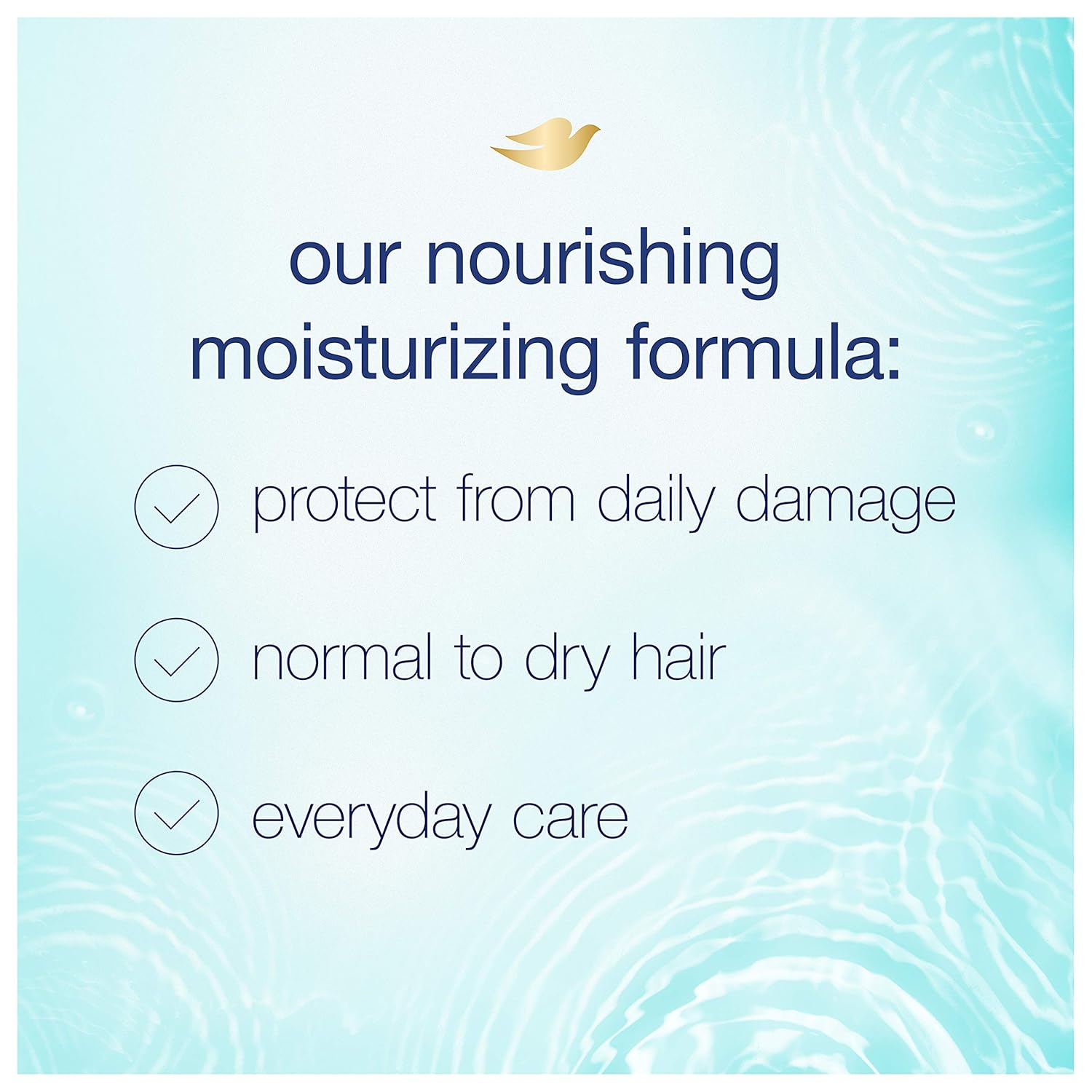 our nourishing moisturizing formula:

protect from daily damage

normal to dry hair

everyday care